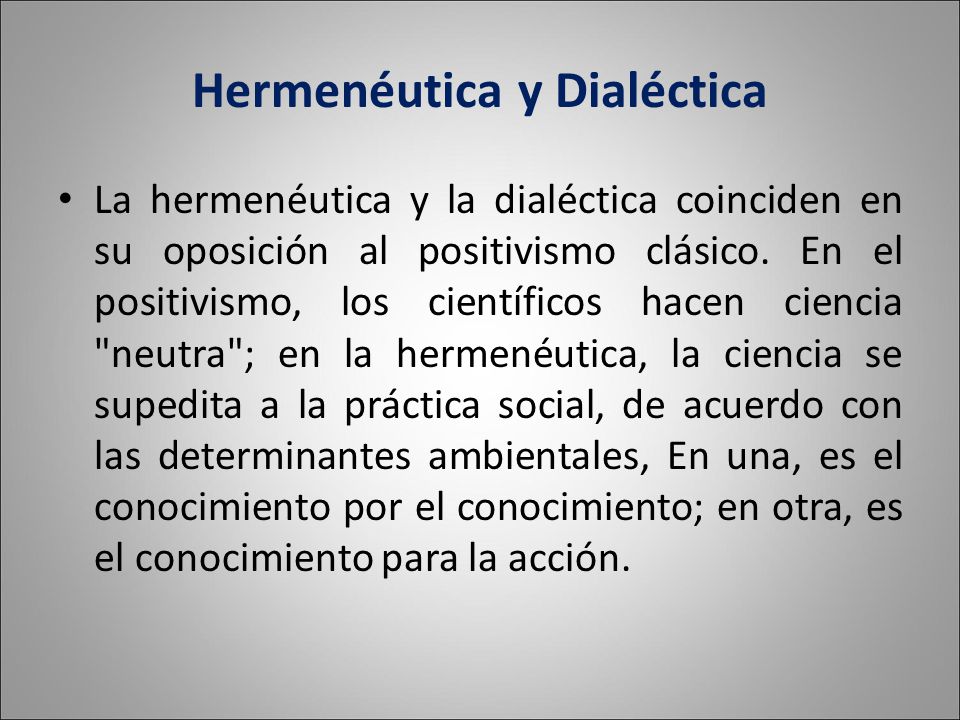 Hermenéutica y Dialéctica

• La hermenéutica y la dialéctica coinciden en su oposición al positivismo clásico. En el positivismo, los científicos hacen ciencia "neutra"; en la hermenéutica, la ciencia se supedita a la práctica social, de acuerdo con las determinantes ambientales, En una, es el conocimiento por el conocimiento; en otra, es el conocimiento para la acción.